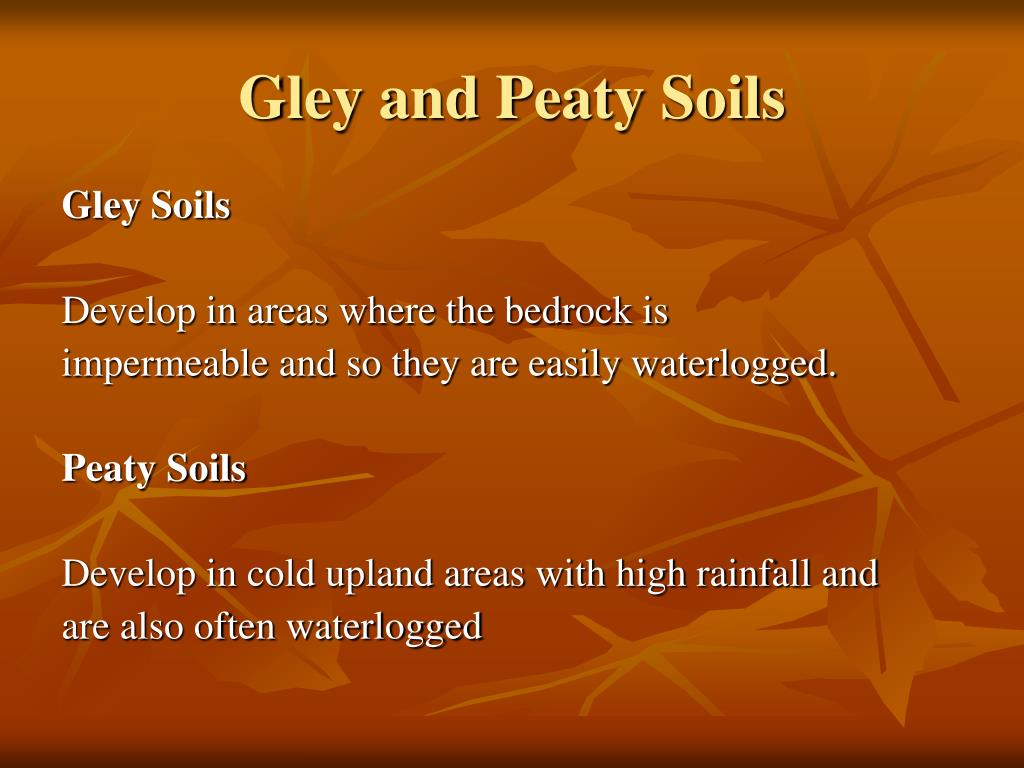 Gley and Peaty Soils

Gley Soils

Develop in areas where the bedrock is impermeable and so they are easily waterlogged.

Peaty Soils

Develop in cold upland areas with high rainfall and are also often waterlogged